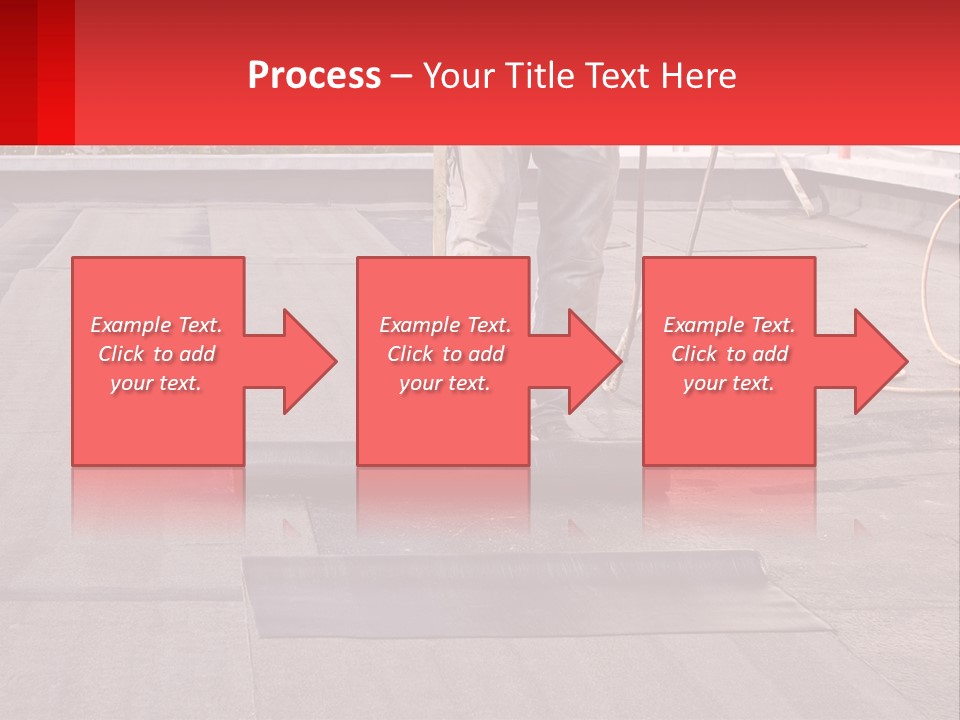 Process – Your Title Text Here

Example Text. Click to add your text.

Example Text. Click to add your text.

Example Text. Click to add your text.